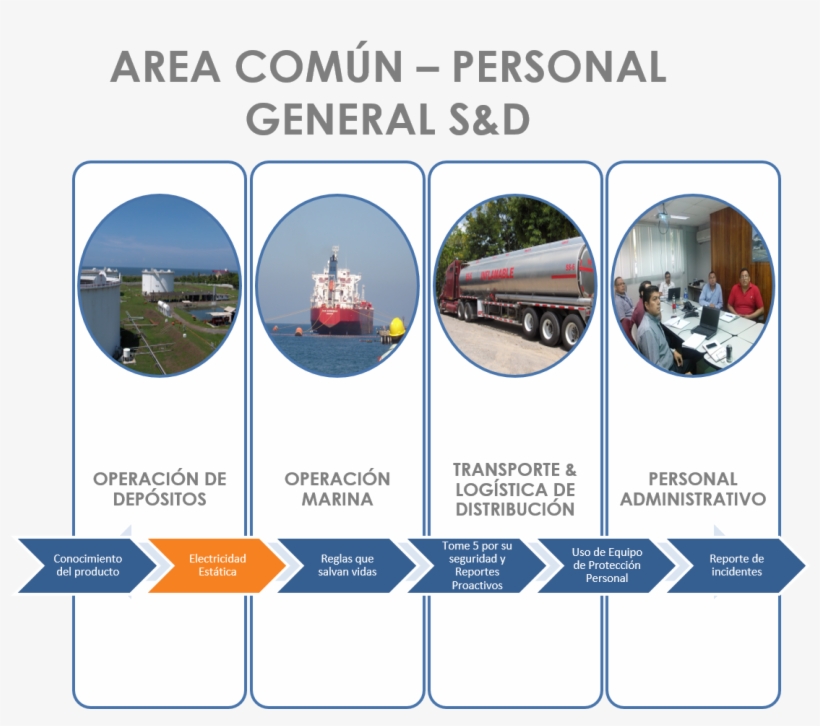 AREA COMÚN – PERSONAL GENERAL S&D

OPERACIÓN DE DEPÓSITOS

OPERACIÓN MARINA

TRANSPORTE & LOGÍSTICA DE DISTRIBUCIÓN

PERSONAL ADMINISTRATIVO

Conocimiento del producto

Electricidad Estática

Reglas que salvan vidas

Tome 5 por su seguridad y Reportes Proactivos

Uso de Equipo de Protección Personal

Reporte de incidentes